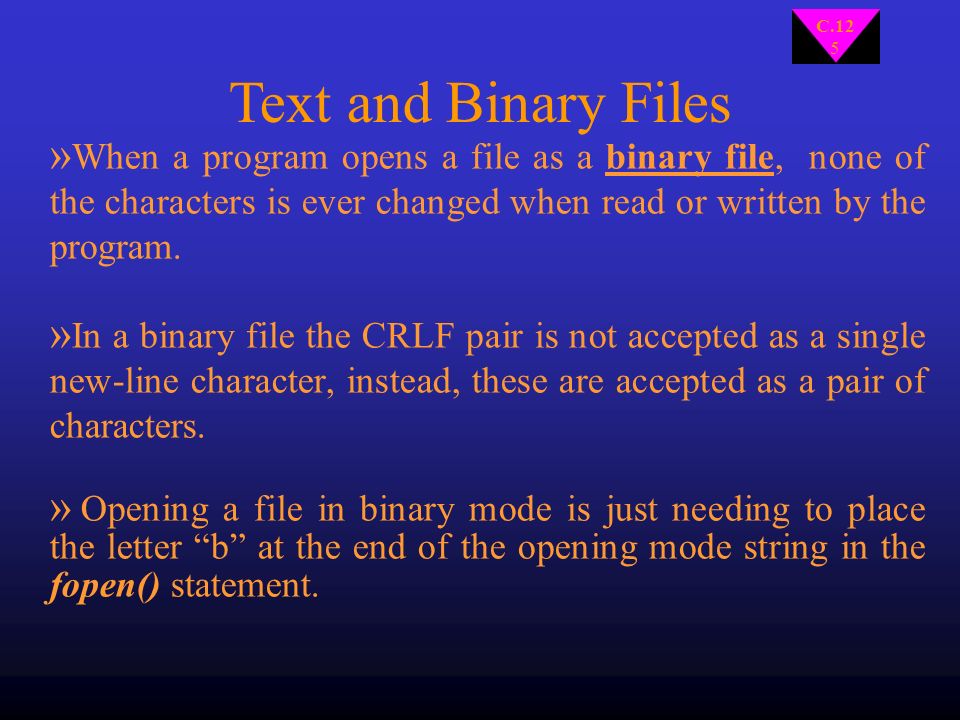 C.12
5

Text and Binary Files

»When a program opens a file as a binary file, none of the characters is ever changed when read or written by the program.

»In a binary file the CRLF pair is not accepted as a single new-line character, instead, these are accepted as a pair of characters.

» Opening a file in binary mode is just needing to place the letter “b” at the end of the opening mode string in the fopen() statement.